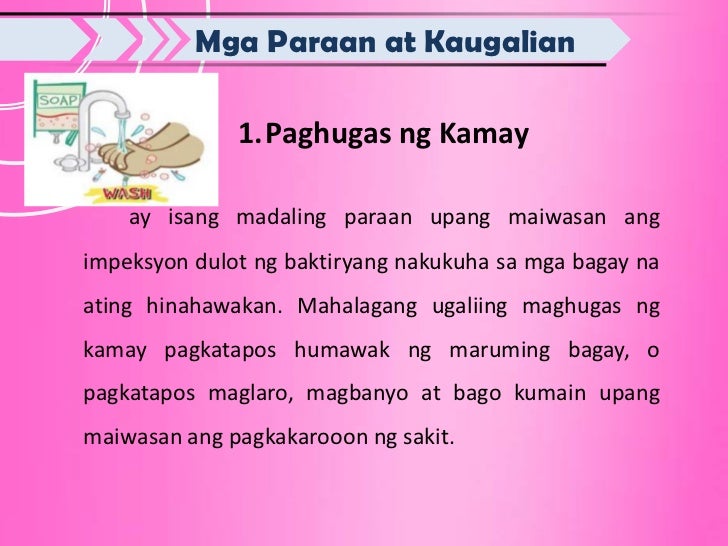 Mga Paraan at Kaugalian

SOAP

WASH

1. Paghugas ng Kamay

ay isang madaling paraan upang maiwasan ang impeksyon dulot ng baktiryang nakukuha sa mga bagay na ating hinahawakan. Mahalagang ugaliing maghugas ng kamay pagkatapos humawak ng maruming bagay, o pagkatapos maglaro, magbanyo at bago kumain upang maiwasan ang pagkakarooon ng sakit.